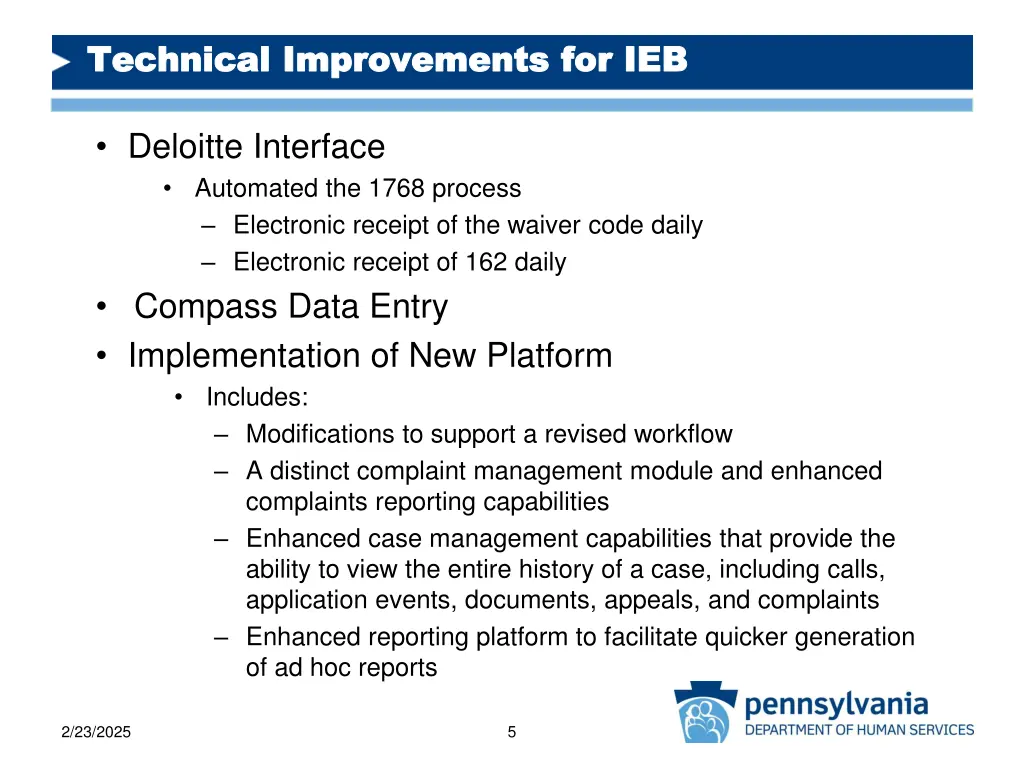 Technical Improvements for IEB

• Deloitte Interface
  • Automated the 1768 process
    – Electronic receipt of the waiver code daily
    – Electronic receipt of 162 daily
• Compass Data Entry
• Implementation of New Platform
  • Includes:
    – Modifications to support a revised workflow
    – A distinct complaint management module and enhanced complaints reporting capabilities
    – Enhanced case management capabilities that provide the ability to view the entire history of a case, including calls, application events, documents, appeals, and complaints
    – Enhanced reporting platform to facilitate quicker generation of ad hoc reports

2/23/2025

5

pennsylvania
DEPARTMENT OF HUMAN SERVICES